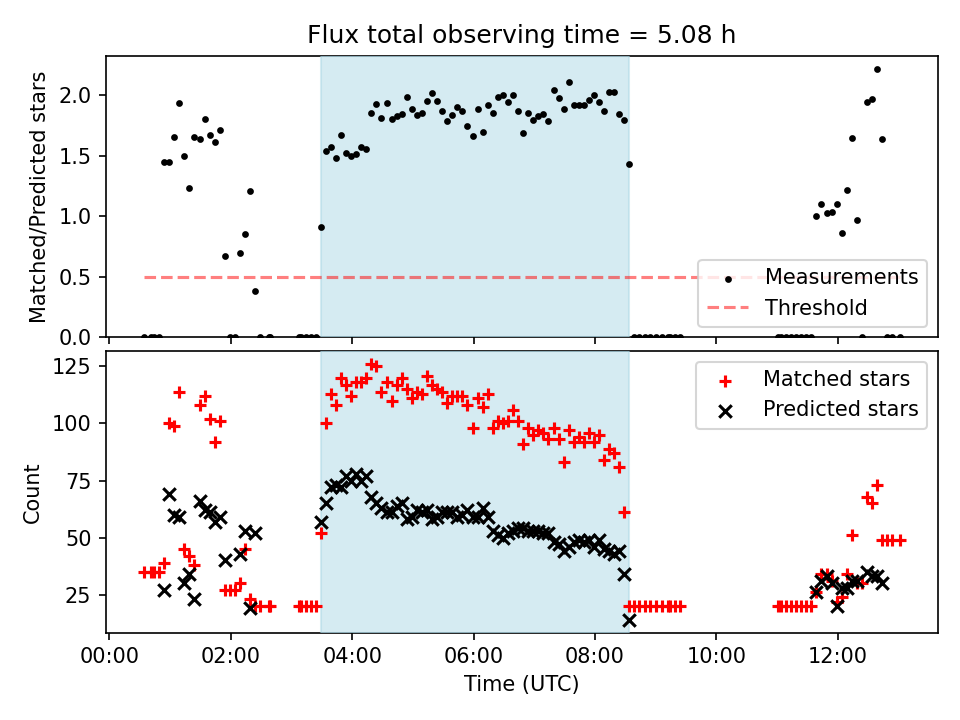 Flux total observing time = 5.08 h

Matched/Predicted stars

2.0
1.5
1.0
0.5
0.0

Measurements
Threshold

Count

125
100
75
50
25

Matched stars
Predicted stars

00:00 02:00 04:00 06:00 08:00 10:00 12:00

Time (UTC)